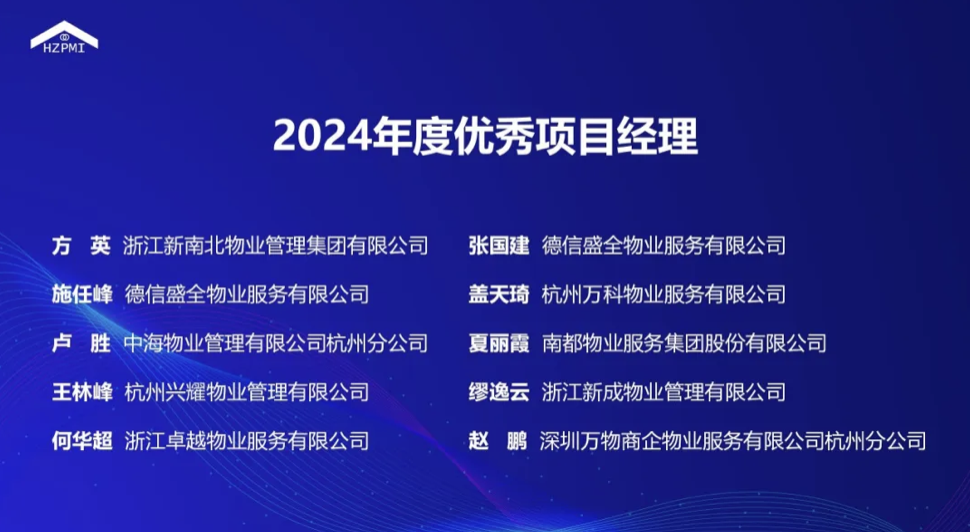 HZPMI

2024年度优秀项目经理

方 英 浙江新南北物业管理集团有限公司
施任峰 德信盛全物业服务有限公司
卢 胜 中海物业管理有限公司杭州分公司
王林峰 杭州兴耀物业管理有限公司
何华超 浙江卓越物业服务有限公司

张国建 德信盛全物业服务有限公司
盖天琦 杭州万科物业服务有限公司
夏丽霞 南都物业服务集团股份有限公司
缪逸云 浙江新成物业管理有限公司
赵 鹏 深圳万物商企物业服务有限公司杭州分公司